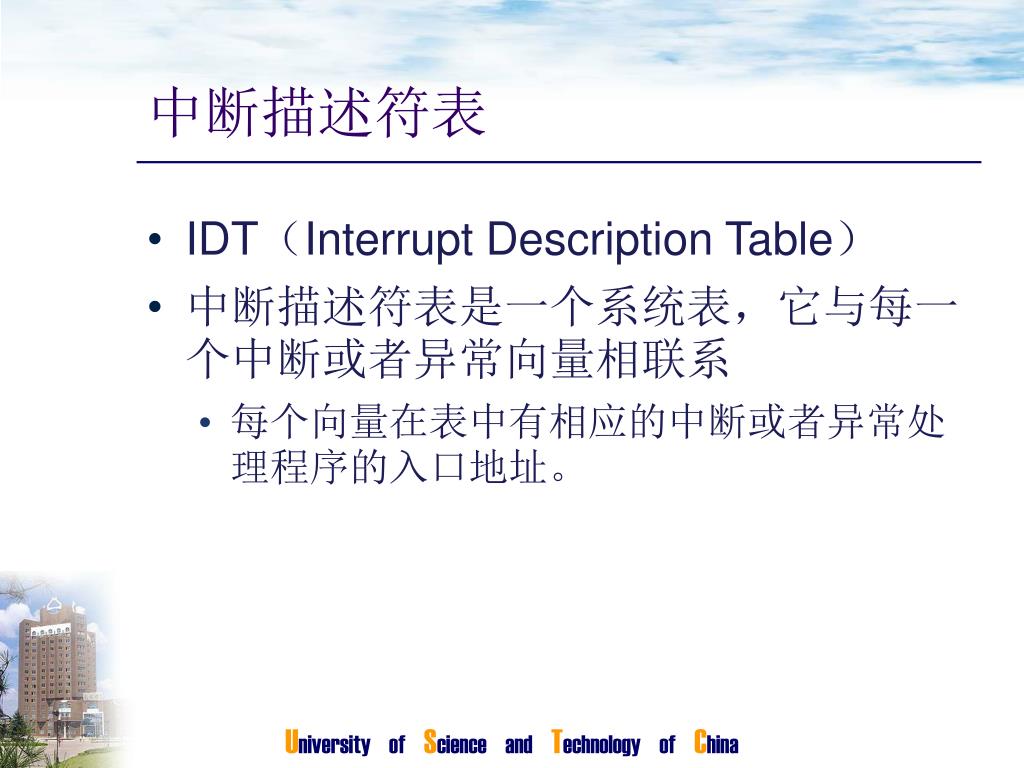 中断描述符表

• IDT（Interrupt Description Table）
• 中断描述符表是一个系统表，它与每一个中断或者异常向量相联系
  • 每个向量在表中有相应的中断或者异常处理程序的入口地址。

University of Science and Technology of China